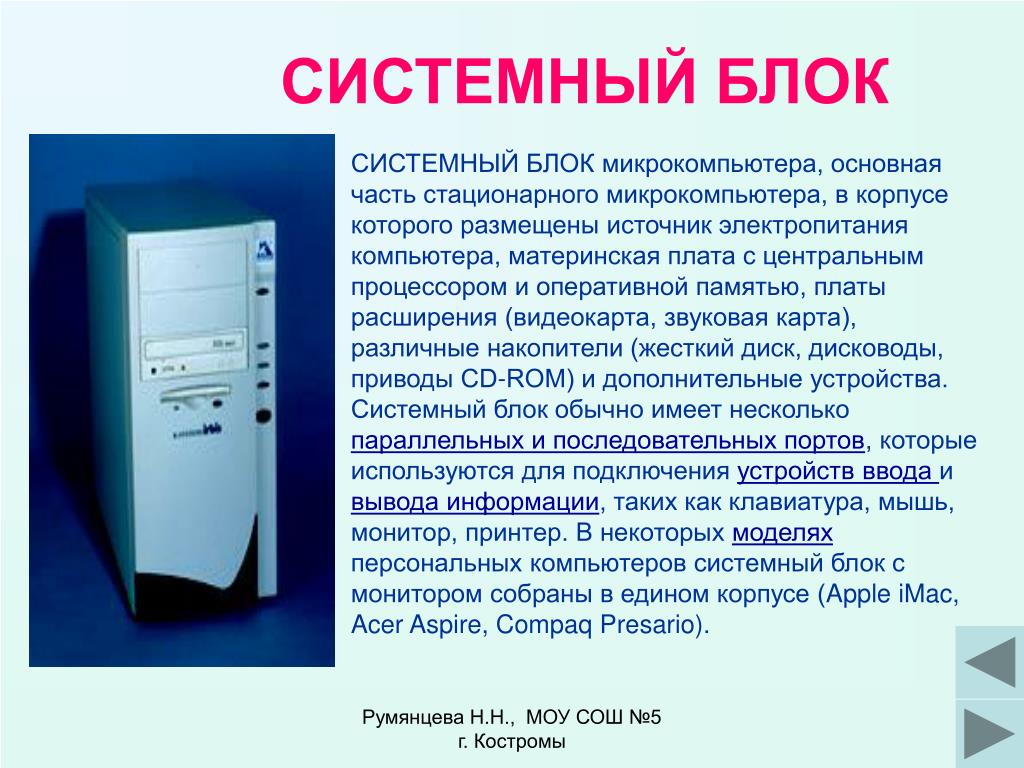 СИСТЕМНЫЙ БЛОК

СИСТЕМНЫЙ БЛОК микрокомпьютера, основная часть стационарного микрокомпьютера, в корпусе которого размещены источник электропитания компьютера, материнская плата с центральным процессором и оперативной памятью, платы расширения (видеокарта, звуковая карта), различные накопители (жесткий диск, дисководы, приводы CD-ROM) и дополнительные устройства. Системный блок обычно имеет несколько параллельных и последовательных портов, которые используются для подключения устройств ввода и вывода информации, таких как клавиатура, мышь, монитор, принтер. В некоторых моделях персональных компьютеров системный блок с монитором собраны в едином корпусе (Apple iMac, Acer Aspire, Compaq Presario).

Румянцева Н.Н., МОУ СОШ №5
г. Костромы